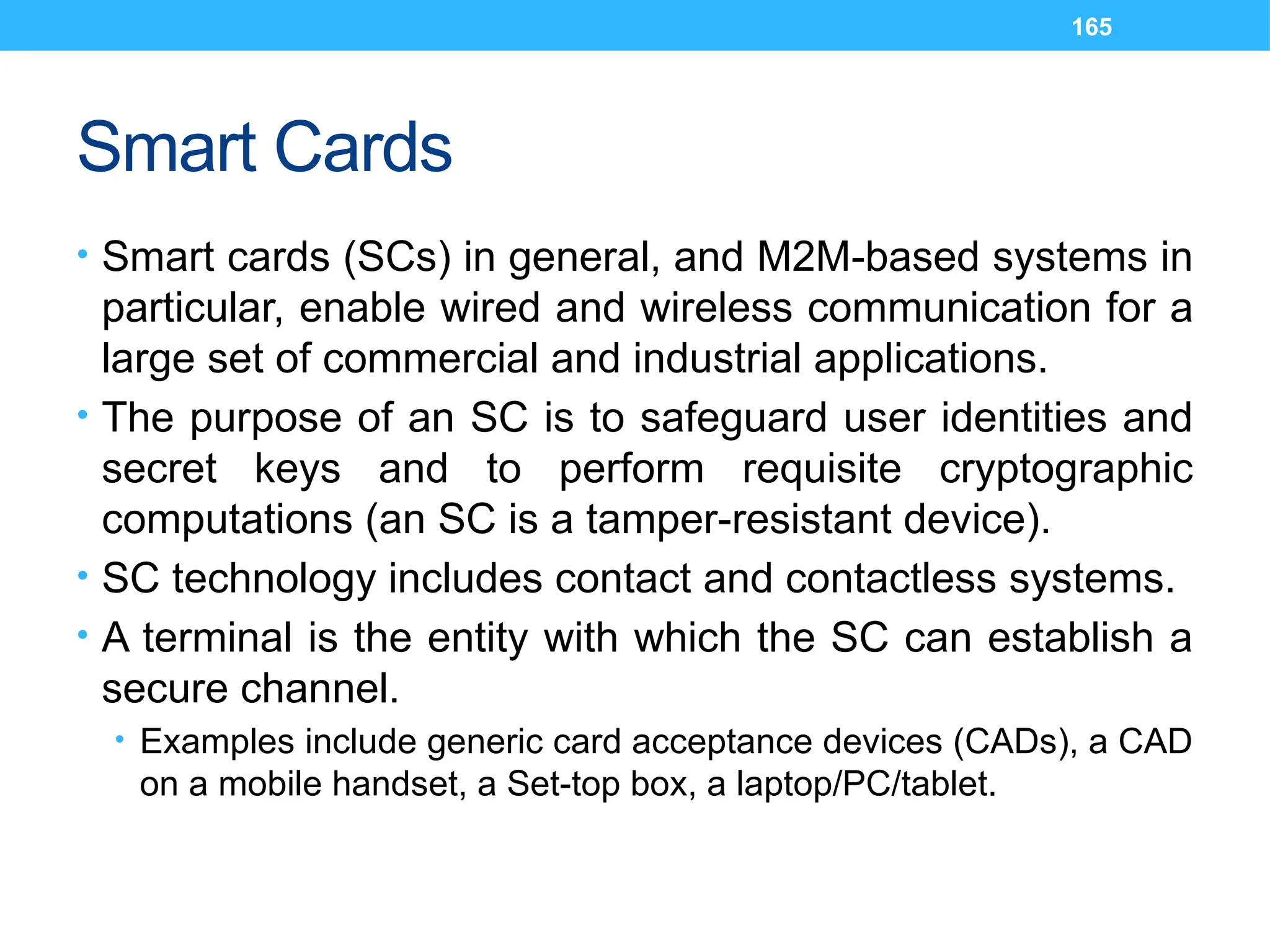 165

Smart Cards

• Smart cards (SCs) in general, and M2M-based systems in particular, enable wired and wireless communication for a large set of commercial and industrial applications.
• The purpose of an SC is to safeguard user identities and secret keys and to perform requisite cryptographic computations (an SC is a tamper-resistant device).
• SC technology includes contact and contactless systems.
• A terminal is the entity with which the SC can establish a secure channel.
  • Examples include generic card acceptance devices (CADs), a CAD on a mobile handset, a Set-top box, a laptop/PC/tablet.